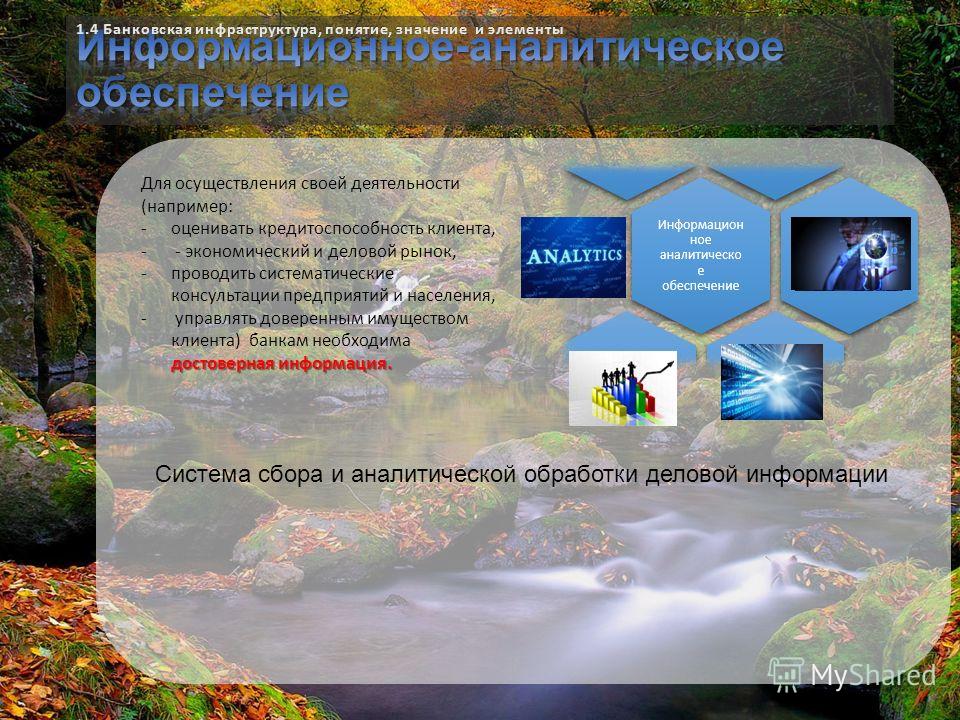 1.4 Банковская инфраструктура, понятие, значение и элементы

Информационное-аналитическое обеспечение

Для осуществления своей деятельности (например:
- оценивать кредитоспособность клиента,
- - экономический и деловой рынок,
- проводить систематические консультации предприятий и населения,
- управлять доверенным имуществом клиента) банкам необходима достоверная информация.

ANALYTICS

Информационное аналитическое обеспечение

Система сбора и аналитической обработки деловой информации

MyShared